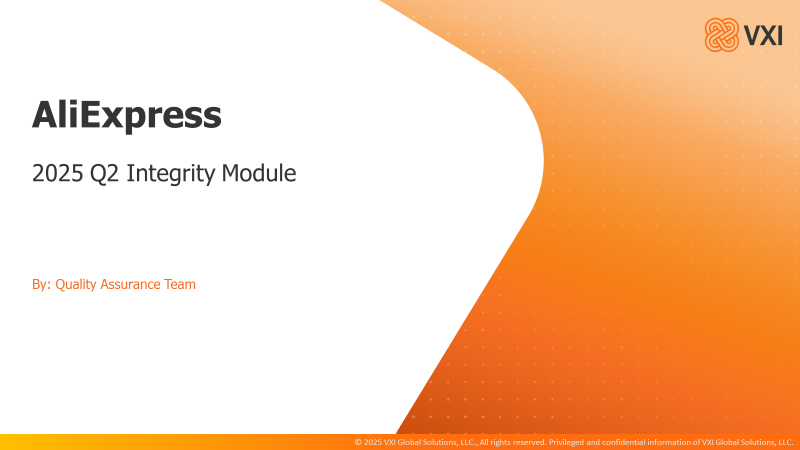 VXI

AliExpress

2025 Q2 Integrity Module

By: Quality Assurance Team

© 2025 VXI Global Solutions, LLC., All rights reserved. Privileged and confidential information of VXI Global Solutions, LLC.